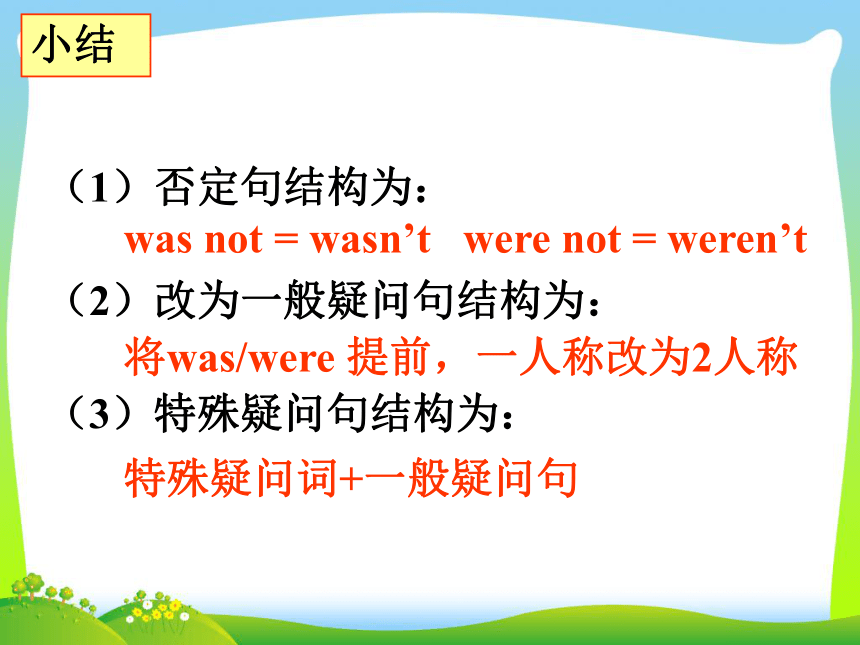 小结

（1）否定句结构为：
was not = wasn’t   were not = weren’t

（2）改为一般疑问句结构为：
将was/were 提前，一人称改为2人称

（3）特殊疑问句结构为：
特殊疑问词+一般疑问句